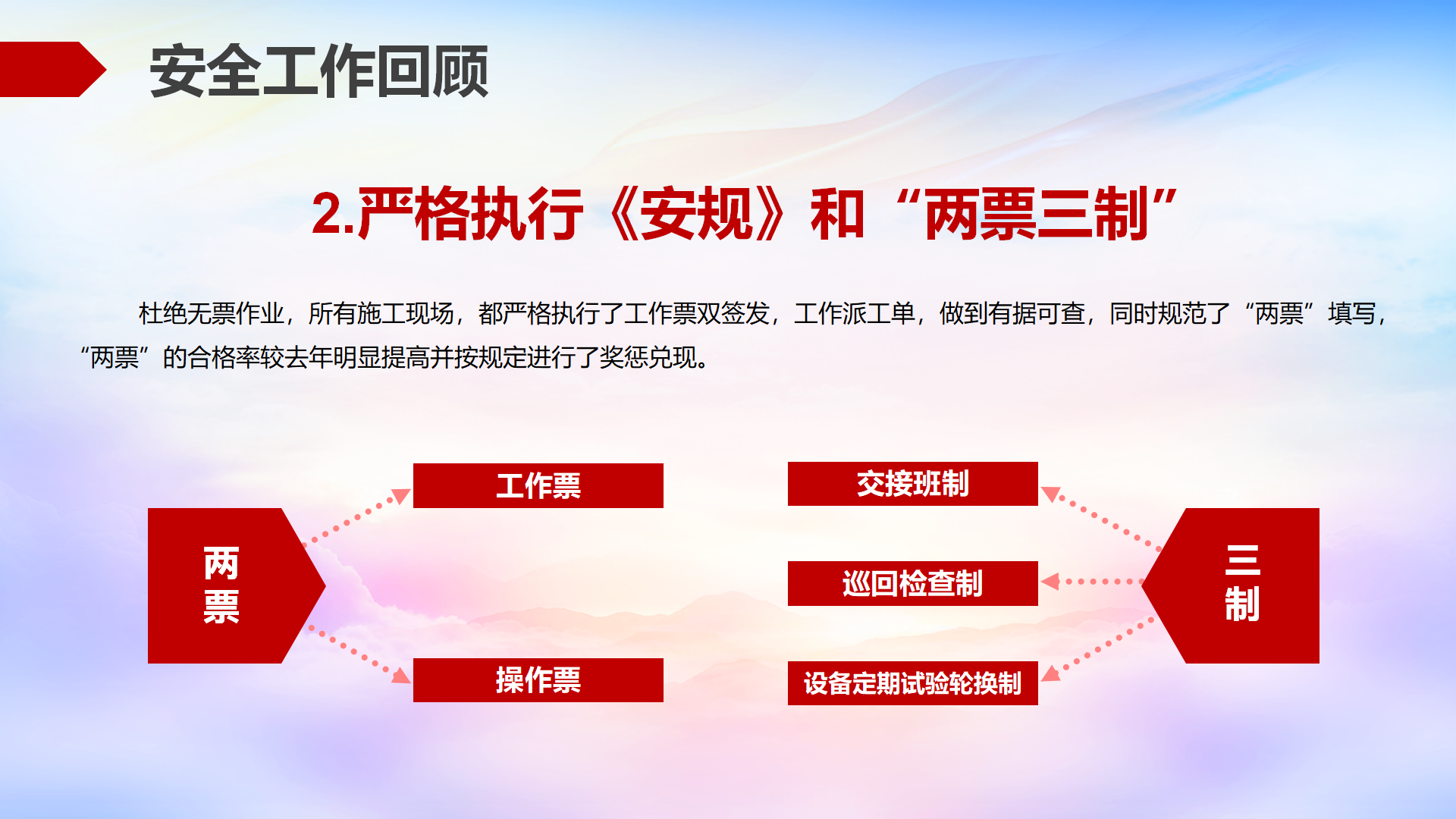 安全工作回顾

2.严格执行《安规》和“两票三制”

杜绝无票作业，所有施工现场，都严格执行了工作票双签发，工作派工单，做到有据可查，同时规范了“两票”填写，“两票”的合格率较去年明显提高并按规定进行了奖惩兑现。

两票

工作票

操作票

交接班制

巡回检查制

设备定期试验轮换制

三制